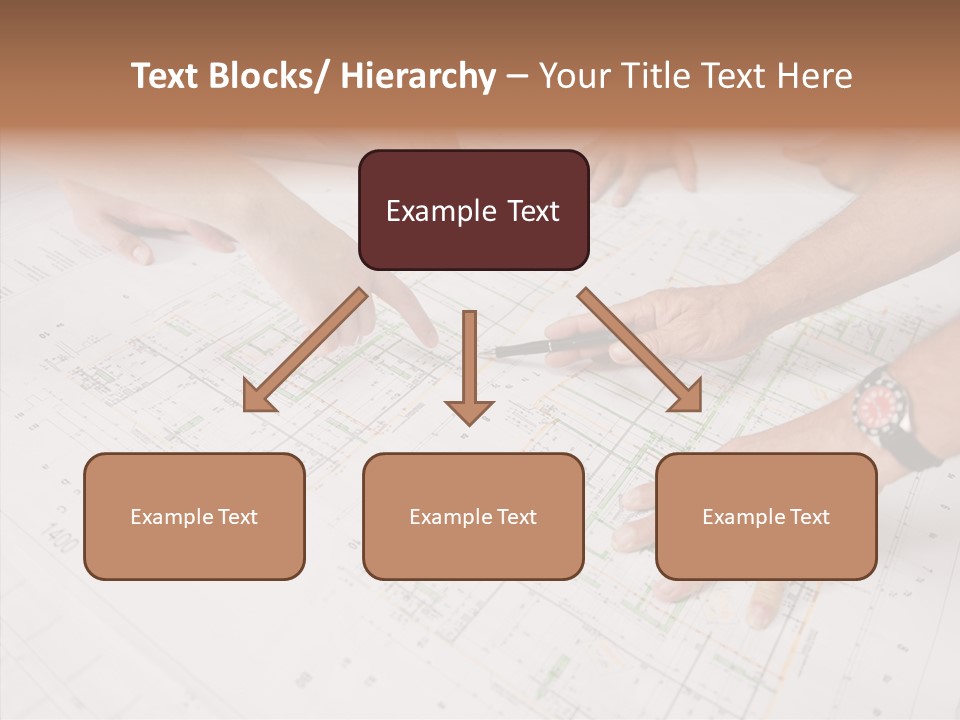 Text Blocks/ Hierarchy – Your Title Text Here

Example Text

Example Text

Example Text

Example Text